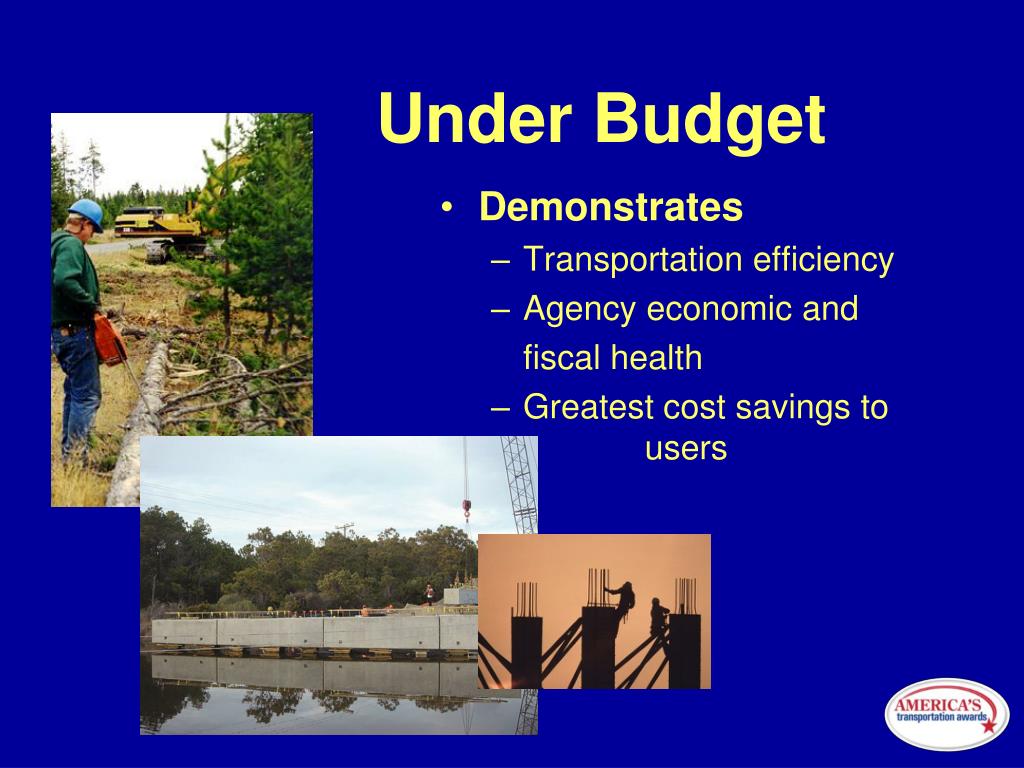 Under Budget

• Demonstrates
– Transportation efficiency
– Agency economic and fiscal health
– Greatest cost savings to users

AMERICA'S transportation awards